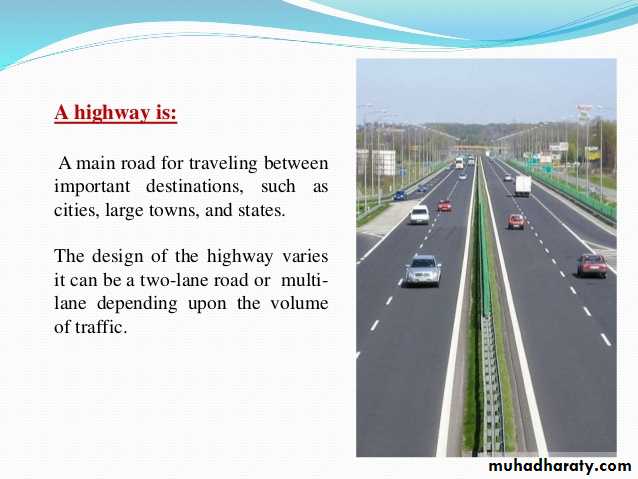 A highway is:

A main road for traveling between important destinations, such as cities, large towns, and states.

The design of the highway varies it can be a two-lane road or multi-lane depending upon the volume of traffic.

muhadharaty.com